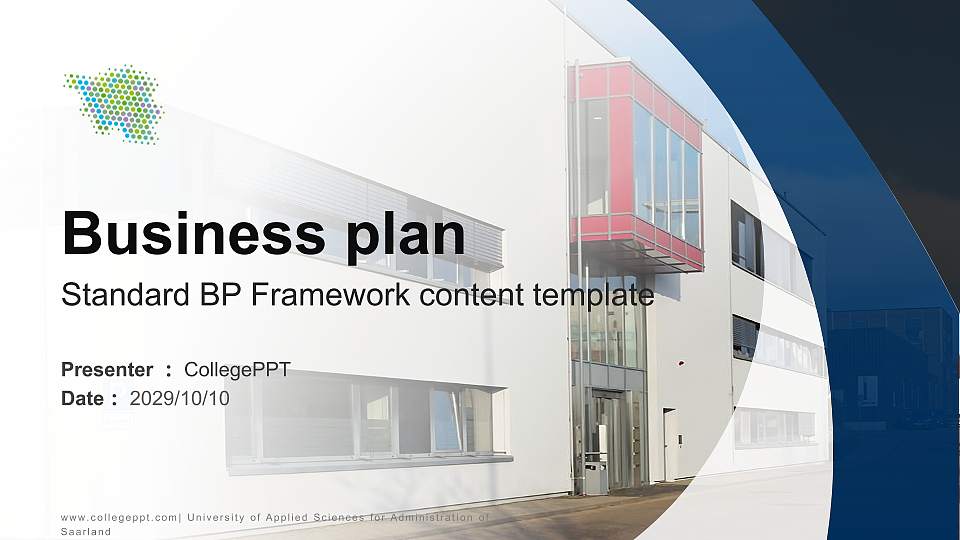 Business plan

Standard BP Framework content template

Presenter : CollegePPT
Date : 2029/10/10

www.collegeppt.com| University of Applied Sciences for Administration of Saarland